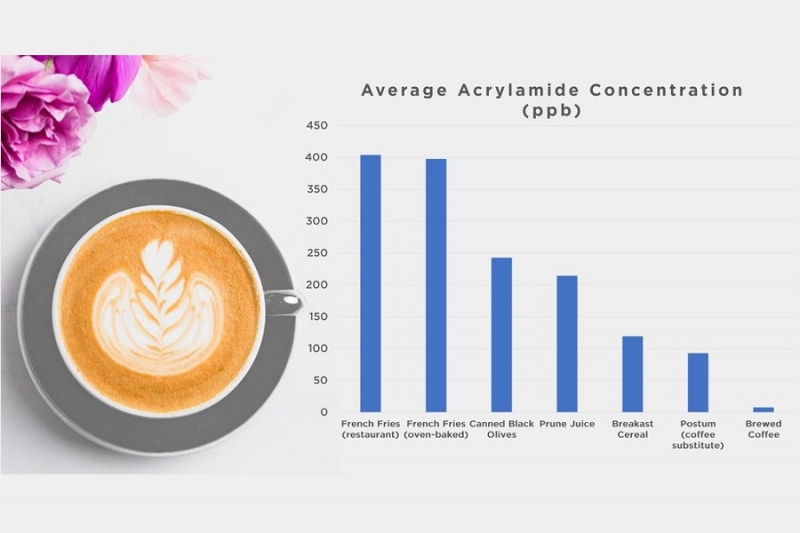 Average Acrylamide Concentration (ppb)

450
400
350
300
250
200
150
100
50
0

French Fries (restaurant)
French Fries (oven-baked)
Canned Black Olives
Prune Juice
Breakast Cereal
Postum (coffee substitute)
Brewed Coffee